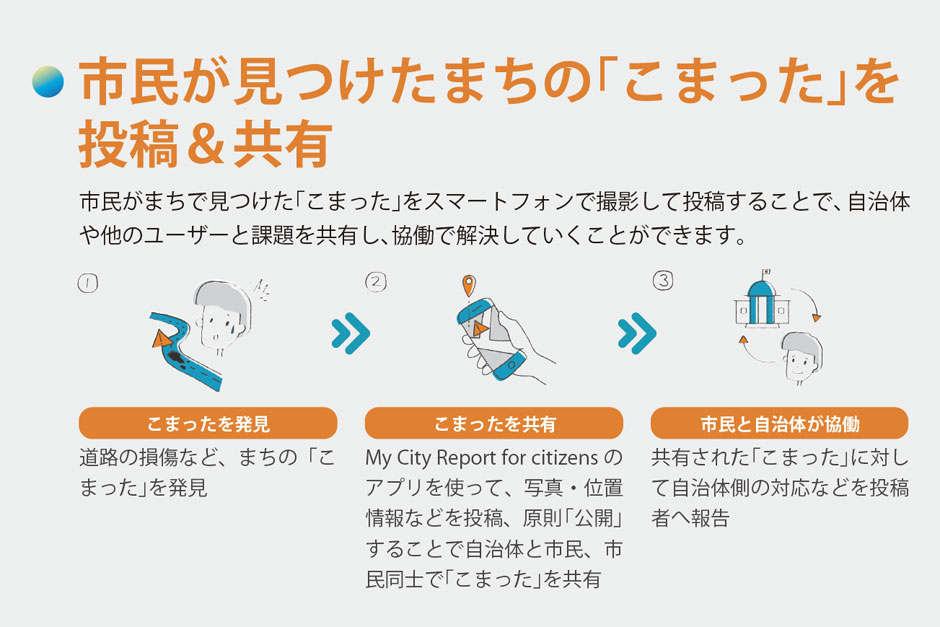 市民が見つけたまちの「こまった」を投稿＆共有

市民がまちで見つけた「こまった」をスマートフォンで撮影して投稿することで、自治体や他のユーザーと課題を共有し、協働で解決していくことができます。

①

こまったを発見

道路の損傷など、まちの「こまった」を発見

②

こまったを共有

My City Report for citizens のアプリを使って、写真・位置情報などを投稿、原則「公開」することで自治体と市民、市民同士で「こまった」を共有

③

市民と自治体が協働

共有された「こまった」に対して自治体側の対応などを投稿者へ報告